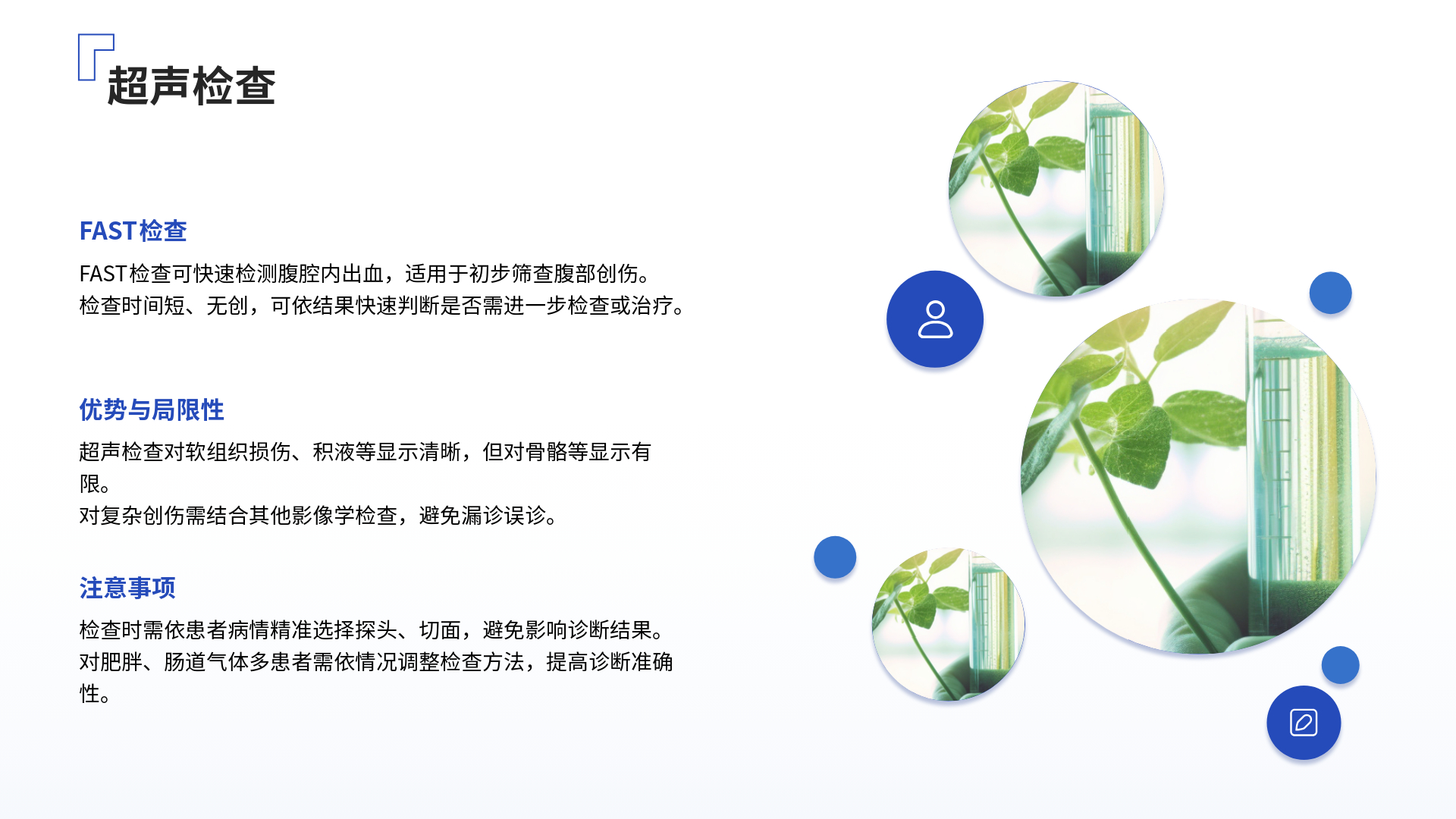 超声检查

FAST检查

FAST检查可快速检测腹腔内出血，适用于初步筛查腹部创伤。
检查时间短、无创，可依结果快速判断是否需进一步检查或治疗。

优势与局限性

超声检查对软组织损伤、积液等显示清晰，但对骨骼等显示有限。
对复杂创伤需结合其他影像学检查，避免漏诊误诊。

注意事项

检查时需依患者病情精准选择探头、切面，避免影响诊断结果。
对肥胖、肠道气体多患者需依情况调整检查方法，提高诊断准确性。